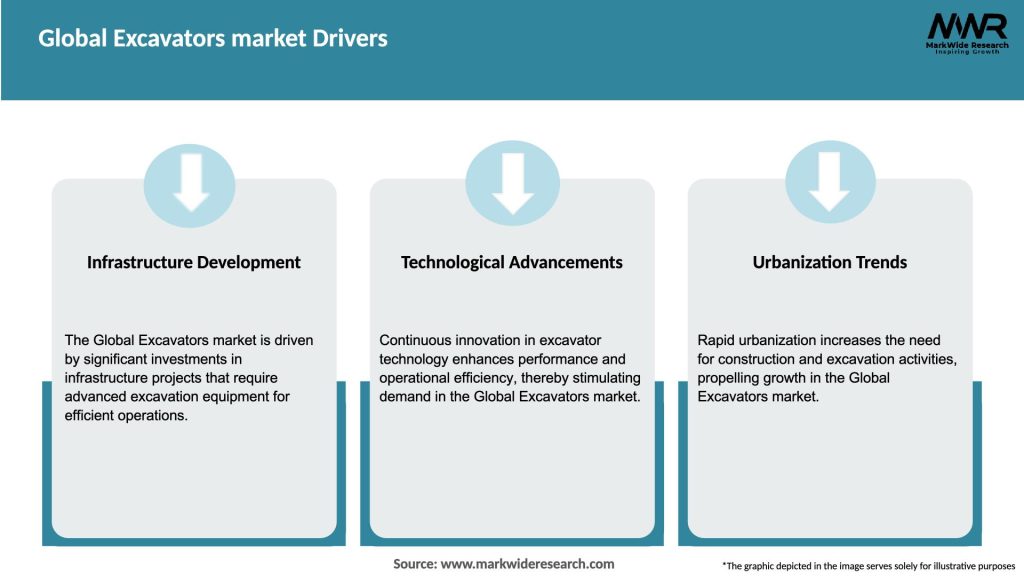 Global Excavators market Drivers

MWR
MarkWide Research
Inspiring Growth

Infrastructure Development

The Global Excavators market is driven by significant investments in infrastructure projects that require advanced excavation equipment for efficient operations.

Technological Advancements

Continuous innovation in excavator technology enhances performance and operational efficiency, thereby stimulating demand in the Global Excavators market.

Urbanization Trends

Rapid urbanization increases the need for construction and excavation activities, propelling growth in the Global Excavators market.

Source: www.markwideresearch.com

*The graphic depicted in the image serves solely for illustrative purposes